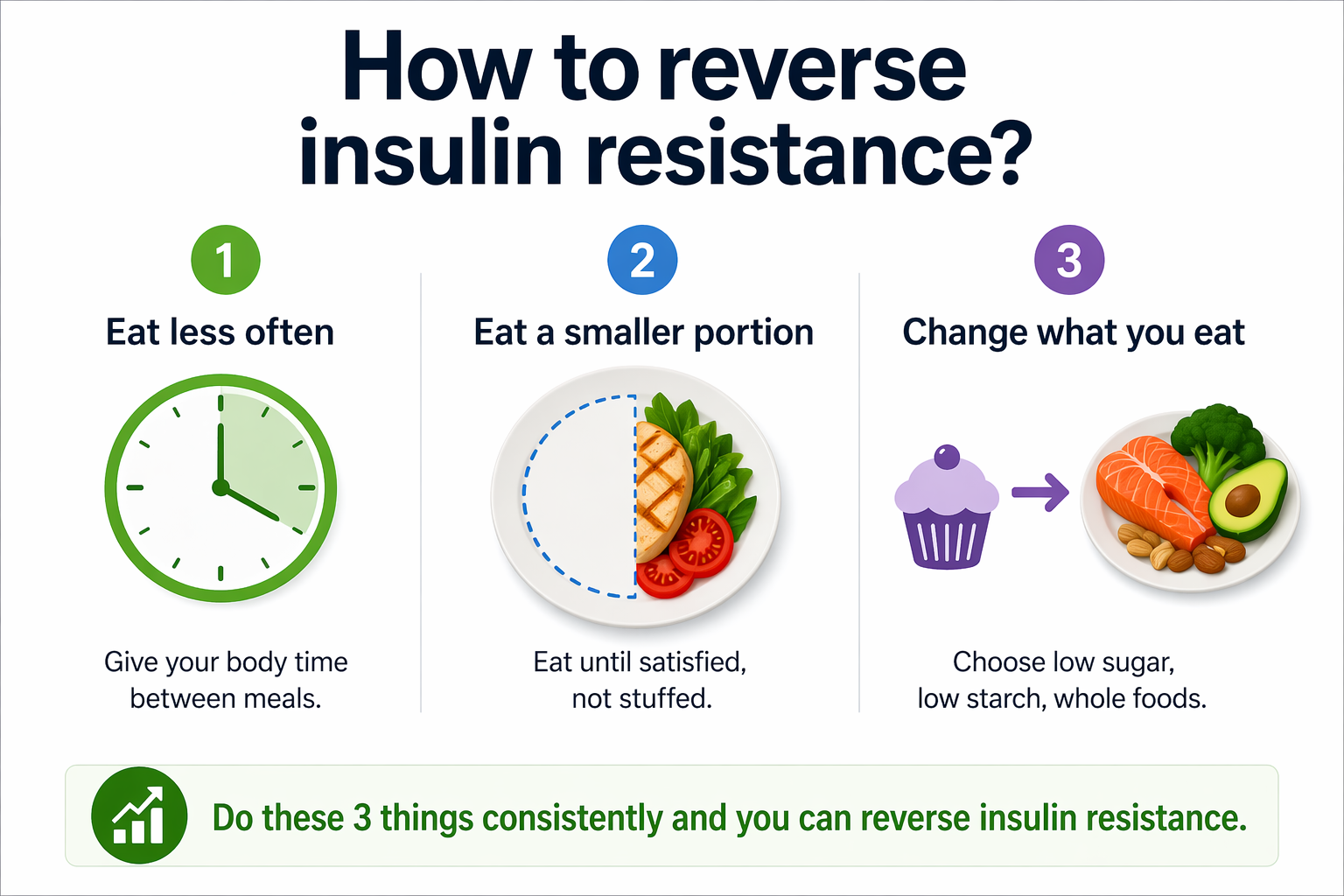 How to reverse insulin resistance?

1
Eat less often

Give your body time between meals.

2
Eat a smaller portion

Eat until satisfied, not stuffed.

3
Change what you eat

Choose low sugar, low starch, whole foods.

Do these 3 things consistently and you can reverse insulin resistance.